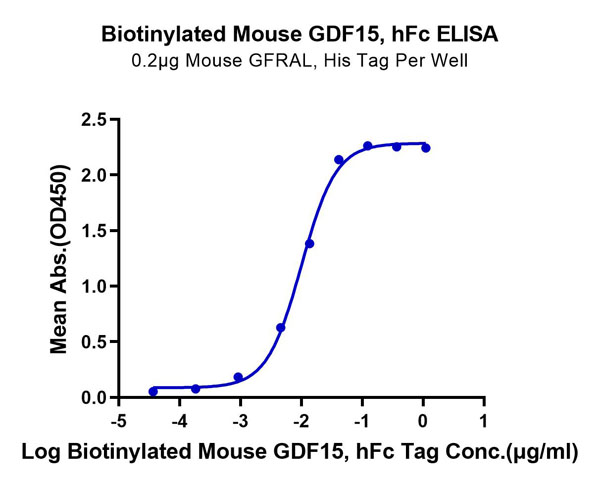 Biotinylated Mouse GDF15, hFc ELISA
0.2μg Mouse GFRAL, His Tag Per Well

Mean Abs.(OD450)

2.5
2.0
1.5
1.0
0.5
0.0

-5 -4 -3 -2 -1 0 1

Log Biotinylated Mouse GDF15, hFc Tag Conc.(μg/ml)